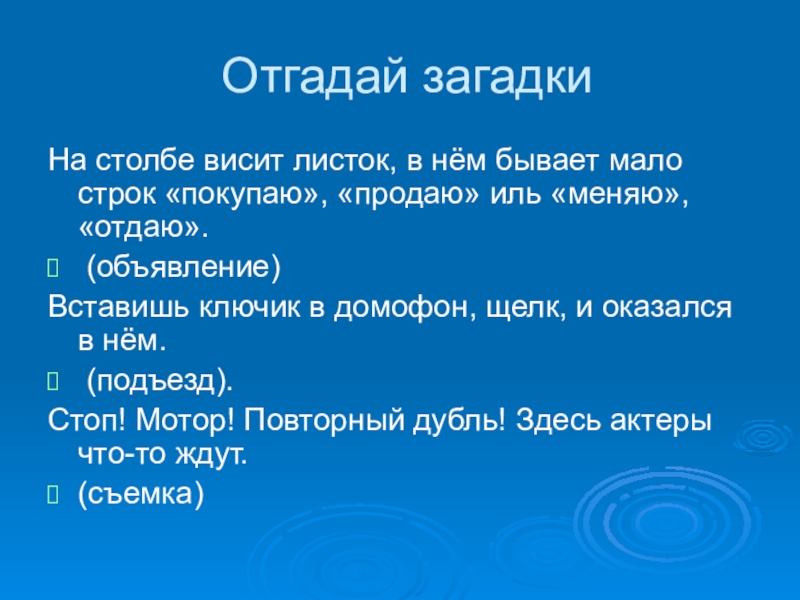 Отгадай загадки

На столбе висит листок, в нём бывает мало строк «покупаю», «продаю» иль «меняю», «отдаю».

 (объявление)

Вставишь ключик в домофон, щелк, и оказался в нём.

 (подъезд).

Стоп! Мотор! Повторный дубль! Здесь актеры что-то ждут.

(съемка)